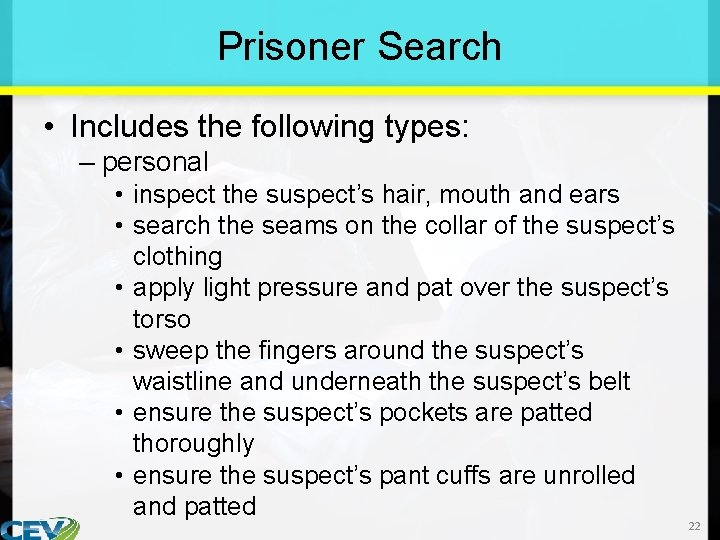 Prisoner Search

• Includes the following types:
– personal
• inspect the suspect's hair, mouth and ears
• search the seams on the collar of the suspect's clothing
• apply light pressure and pat over the suspect's torso
• sweep the fingers around the suspect's waistline and underneath the suspect's belt
• ensure the suspect's pockets are patted thoroughly
• ensure the suspect's pant cuffs are unrolled and patted

CEV

22